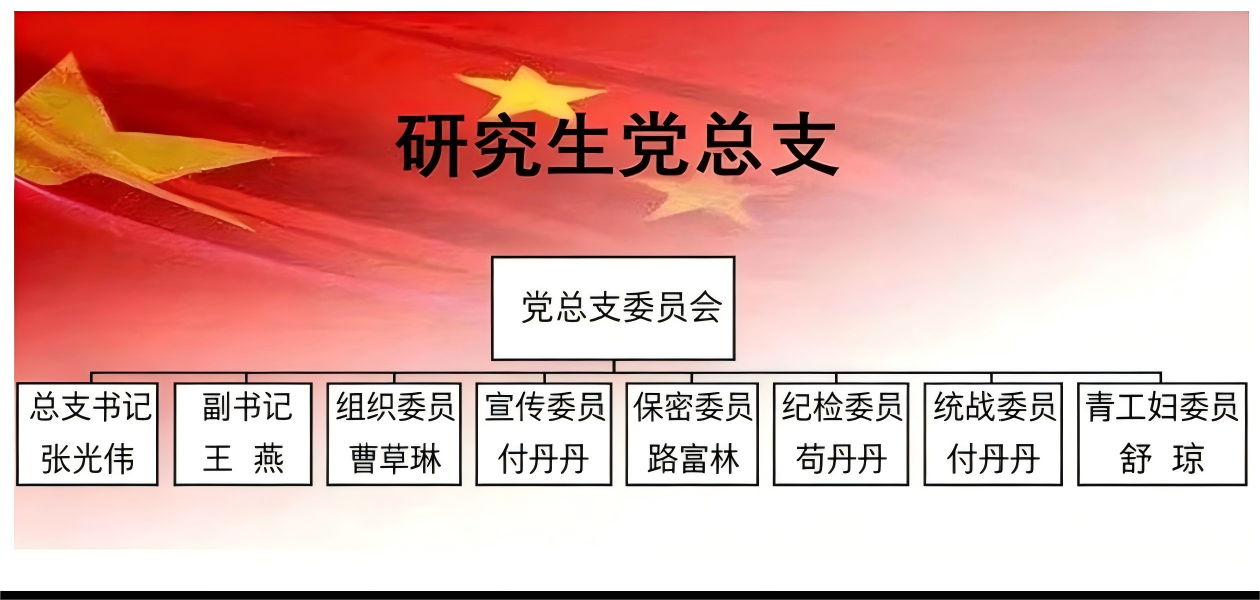 研究生党总支

党总支委员会

总支书记
张光伟

副书记
王 燕

组织委员
曹草琳

宣传委员
付丹丹

保密委员
路富林

纪检委员
苟丹丹

统战委员
付丹丹

青工妇委员
舒 琼